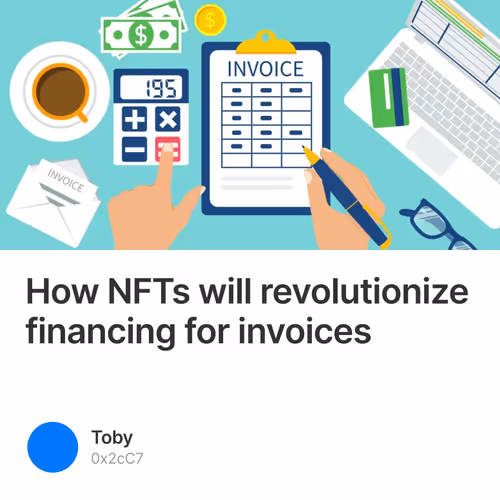 $

$

195

INVOICE

INVOICE

How NFTs will revolutionize financing for invoices

Toby
0x2cC7